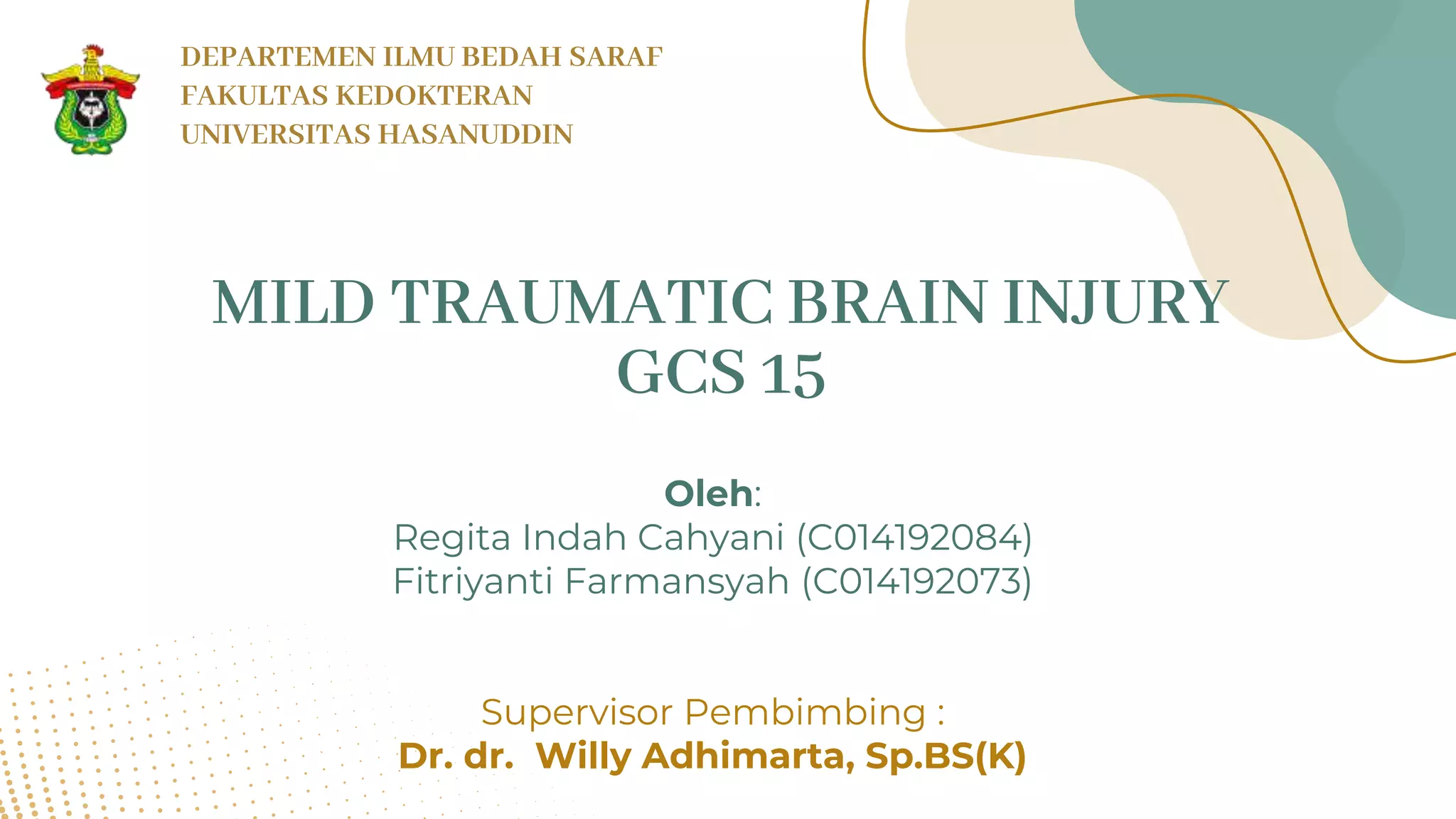 DEPARTEMEN ILMU BEDAH SARAF
FAKULTAS KEDOKTERAN
UNIVERSITAS HASANUDDIN

MILD TRAUMATIC BRAIN INJURY
GCS 15

Oleh:
Regita Indah Cahyani (C014192084)
Fitriyanti Farmansyah (C014192073)

Supervisor Pembimbing :
Dr. dr. Willy Adhimarta, Sp.BS(K)